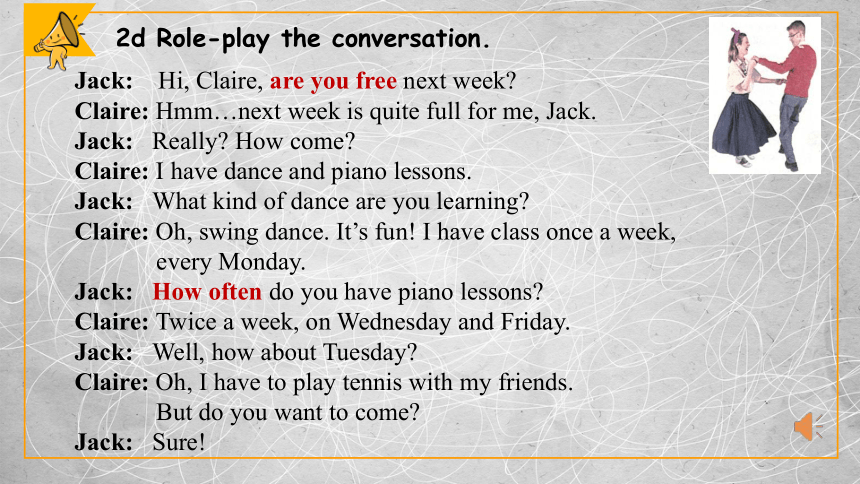 2d Role-play the conversation.

Jack: Hi, Claire, are you free next week?
Claire: Hmm…next week is quite full for me, Jack.
Jack: Really? How come?
Claire: I have dance and piano lessons.
Jack: What kind of dance are you learning?
Claire: Oh, swing dance. It's fun! I have class once a week, every Monday.
Jack: How often do you have piano lessons?
Claire: Twice a week, on Wednesday and Friday.
Jack: Well, how about Tuesday?
Claire: Oh, I have to play tennis with my friends. But do you want to come?
Jack: Sure!